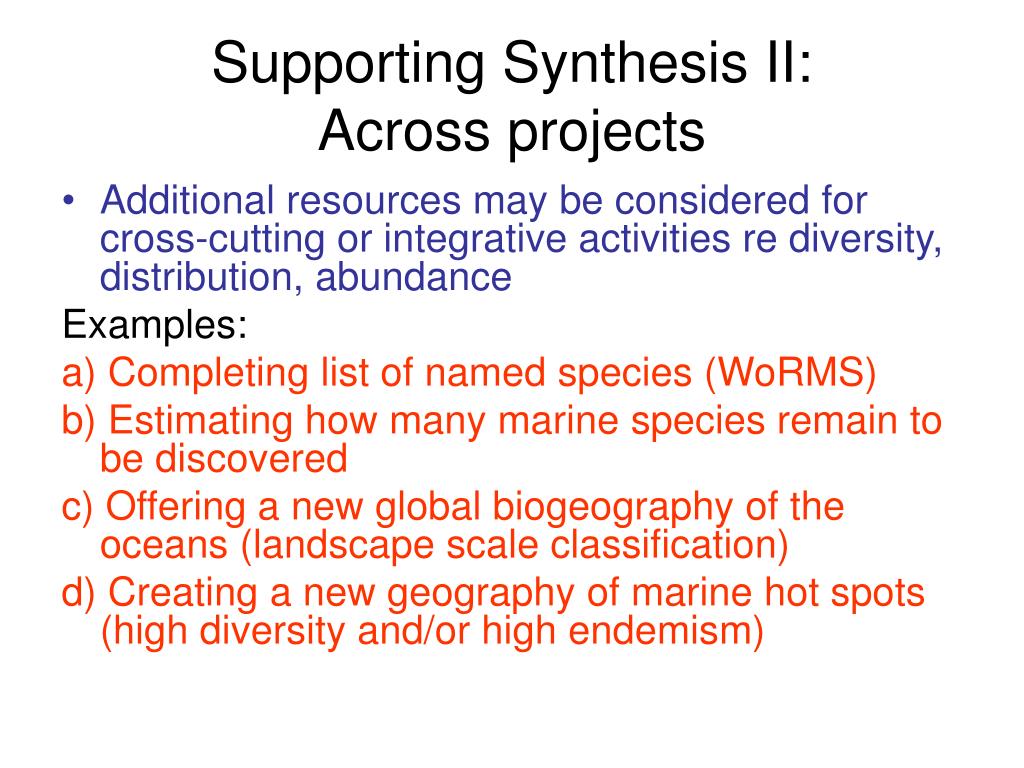 Supporting Synthesis II:
Across projects

• Additional resources may be considered for cross-cutting or integrative activities re diversity, distribution, abundance

Examples:

a) Completing list of named species (WoRMS)

b) Estimating how many marine species remain to be discovered

c) Offering a new global biogeography of the oceans (landscape scale classification)

d) Creating a new geography of marine hot spots (high diversity and/or high endemism)